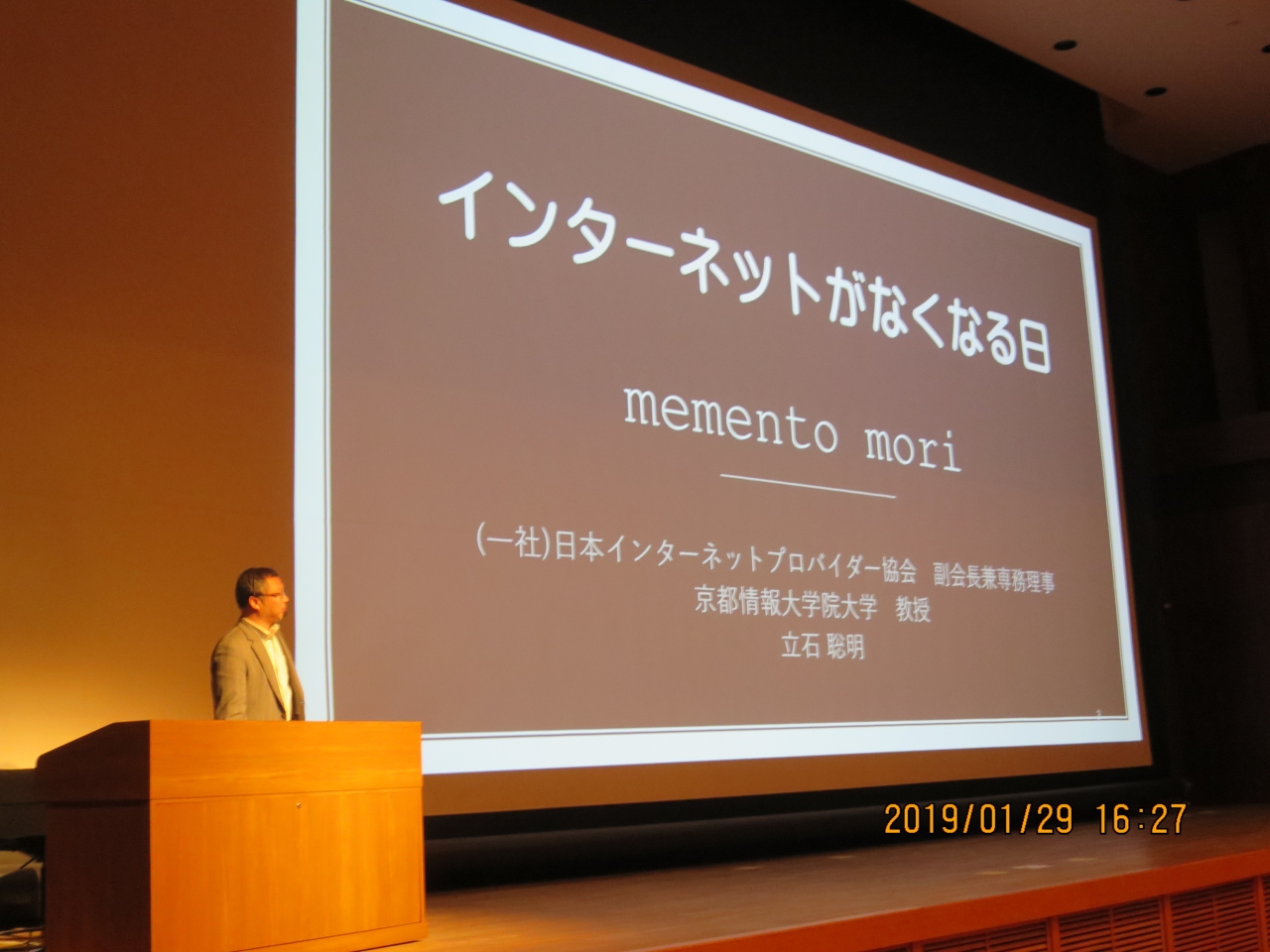 インターネットがなくなる日

memento mori

(一社)日本インターネットプロバイダー協会　副会長兼専務理事
京都情報大学院大学　教授
立石 聡明

2019/01/29 16:27